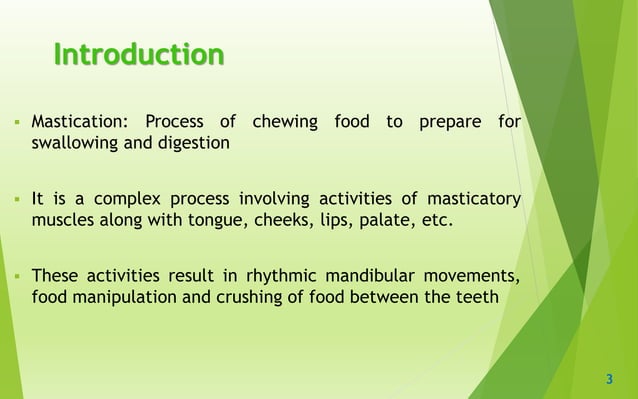 Introduction

▪ Mastication: Process of chewing food to prepare for swallowing and digestion

▪ It is a complex process involving activities of masticatory muscles along with tongue, cheeks, lips, palate, etc.

▪ These activities result in rhythmic mandibular movements, food manipulation and crushing of food between the teeth

3